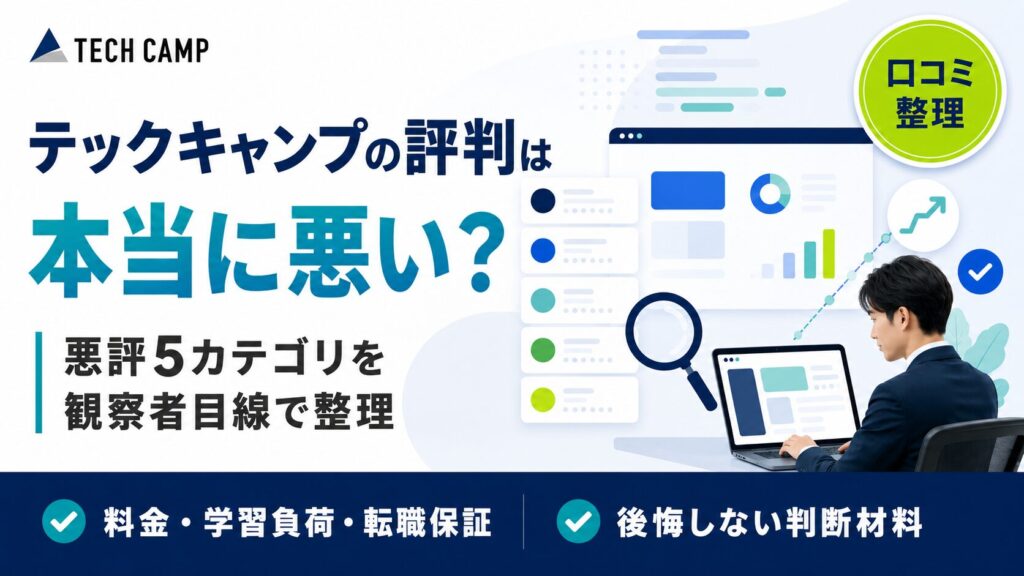 TECH CAMP

口コミ整理

テックキャンプの評判は

本当に悪い？

悪評5カテゴリを観察者目線で整理

料金・学習負荷・転職保証

後悔しない判断材料